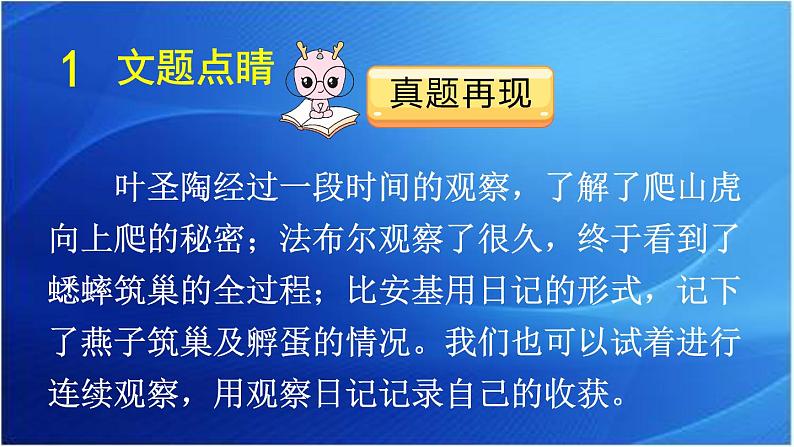 1 文题点睛

真题再现

叶圣陶经过一段时间的观察，了解了爬山虎向上爬的秘密；法布尔观察了很久，终于看到了蟋蟀筑巢的全过程；比安基用日记的形式，记下了燕子筑巢及孵蛋的情况。我们也可以试着进行连续观察，用观察日记记录自己的收获。